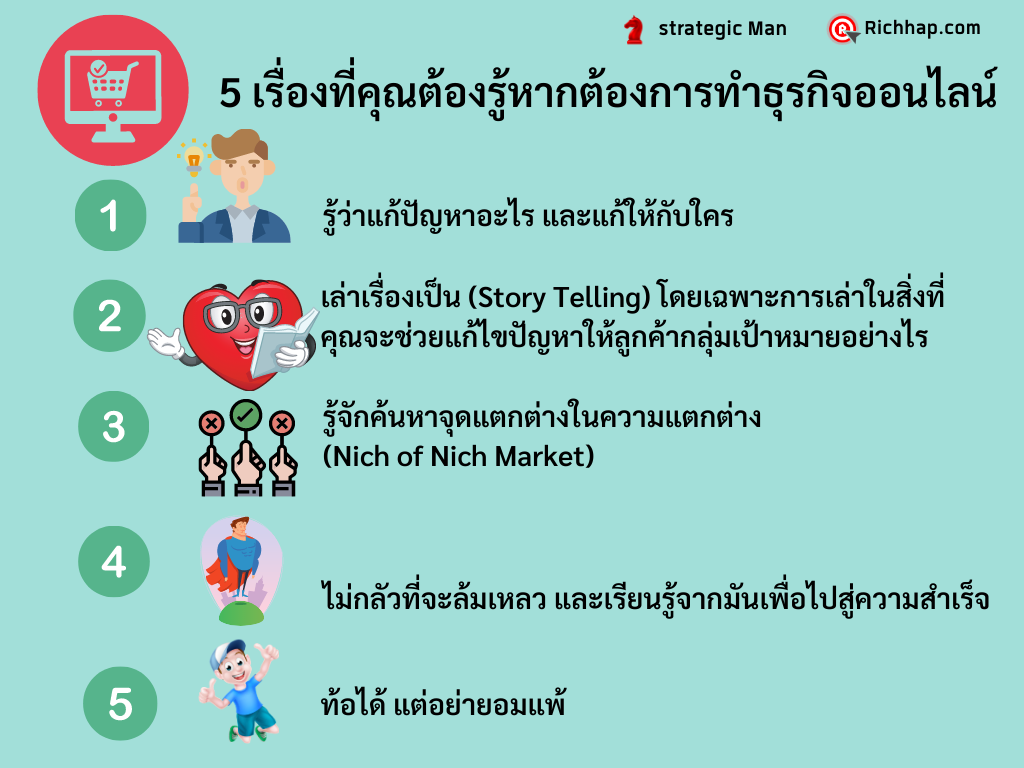 strategic Man

Richhap.com

5 เรื่องที่คุณต้องรู้หากต้องการทำธุรกิจออนไลน์

1

รู้ว่าแก้ปัญหาอะไร และแก้ให้กับใคร

2

เล่าเรื่องเป็น (Story Telling) โดยเฉพาะการเล่าในสิ่งที่คุณจะช่วยแก้ไขปัญหาให้ลูกค้ากลุ่มเป้าหมายอย่างไร

3

รู้จักค้นหาจุดแตกต่างในความแตกต่าง (Nich of Nich Market)

4

ไม่กลัวที่จะล้มเหลว และเรียนรู้จากมันเพื่อไปสู่ความสำเร็จ

5

ท้อได้ แต่อย่ายอมแพ้